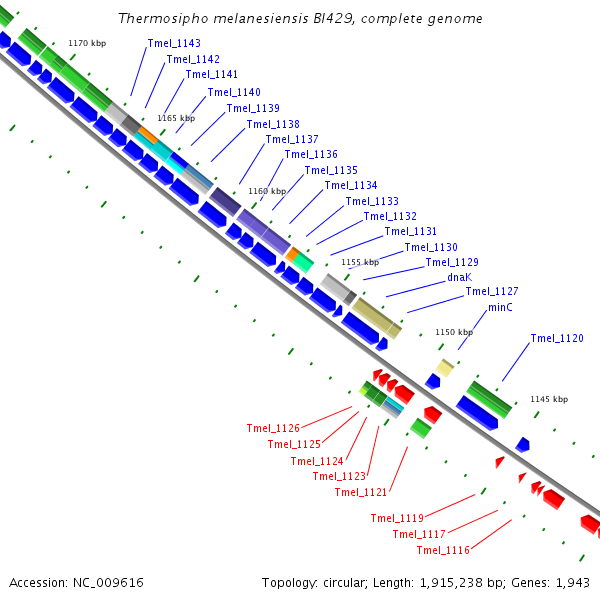 Thermosipho melanesiensis BI429, complete genome

1170 kbp

Tmel_1143

Tmel_1142

Tmel_1141

Tmel_1140

Tmel_1139

1165 kbp

Tmel_1138

Tmel_1137

Tmel_1136

Tmel_1135

1160 kbp

Tmel_1134

Tmel_1133

Tmel_1132

Tmel_1131

Tmel_1130

1155 kbp

Tmel_1129

dnaK

Tmel_1127

minC

1150 kbp

Tmel_1120

1145 kbp

Tmel_1126

Tmel_1125

Tmel_1124

Tmel_1123

Tmel_1121

Tmel_1119

Tmel_1117

Tmel_1116

Accession: NC_009616

Topology: circular; Length: 1,915,238 bp; Genes: 1,943